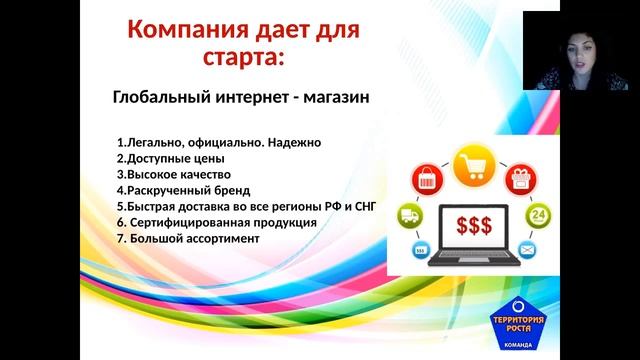 Компания дает для старта:

Глобальный интернет - магазин

1.Легально, официально. Надежно
2.Доступные цены
3.Высокое качество
4.Раскрученный бренд
5.Быстрая доставка во все регионы РФ и СНГ
6. Сертифицированная продукция
7. Большой ассортимент

$$$

24

$$$

ТЕРРИТОРИЯ РОСТА
КОМАНДА